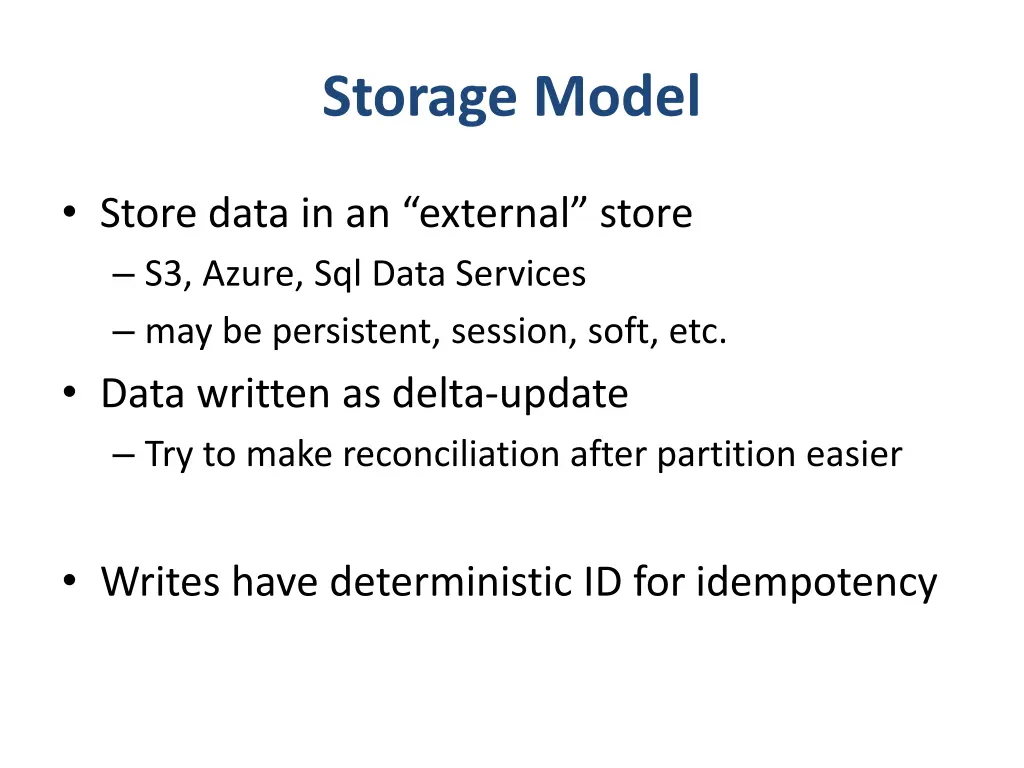 Storage Model

• Store data in an “external” store
– S3, Azure, Sql Data Services
– may be persistent, session, soft, etc.
• Data written as delta-update
– Try to make reconciliation after partition easier

• Writes have deterministic ID for idempotency